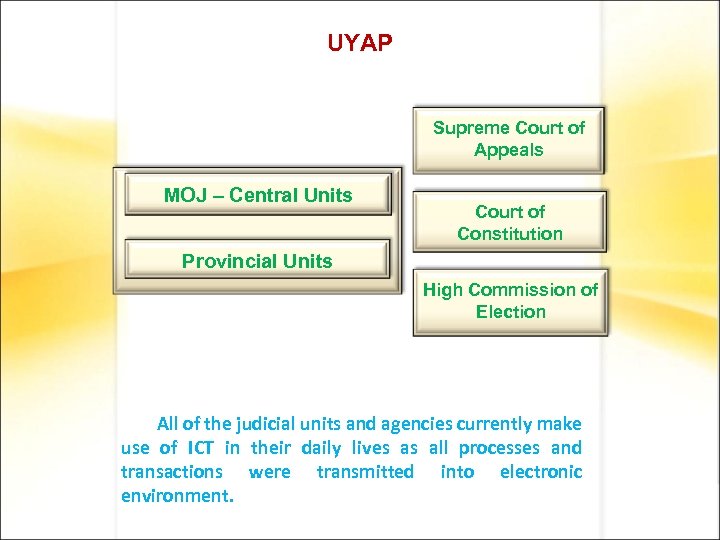 UYAP

MOJ – Central Units

Provincial Units

Supreme Court of Appeals

Court of Constitution

High Commission of Election

All of the judicial units and agencies currently make use of ICT in their daily lives as all processes and transactions were transmitted into electronic environment.